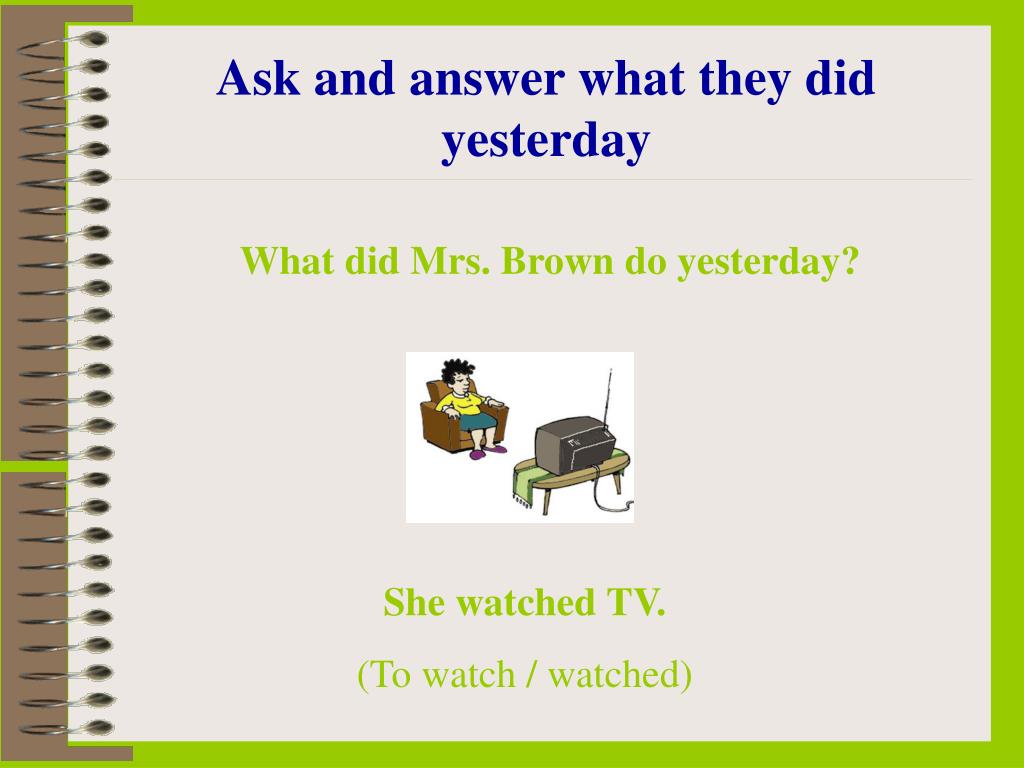 Ask and answer what they did yesterday

What did Mrs. Brown do yesterday?

She watched TV.

(To watch / watched)